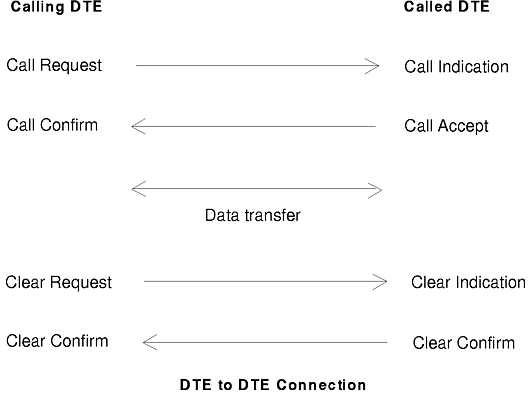 Calling DTE

Called DTE

Call Request

Call Indication

Call Confirm

Call Accept

Data transfer

Clear Request

Clear Indication

Clear Confirm

Clear Confirm

DTE to DTE Connection